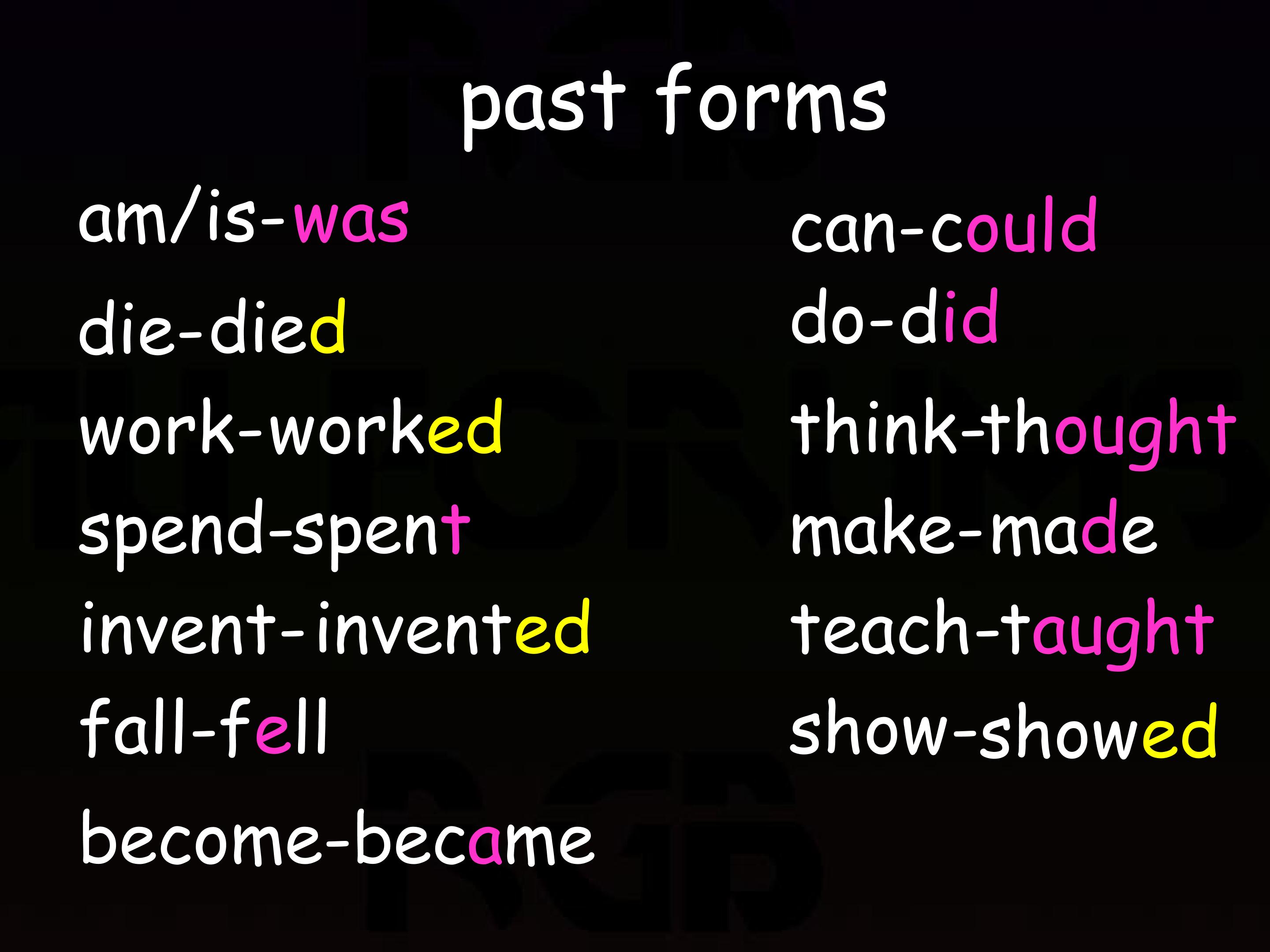 past forms

am/is-was

die-died

work-worked

spend-spent

invent-invented

fall-fell

become-became

can-could

do-did

think-thought

make-made

teach-taught

show-showed